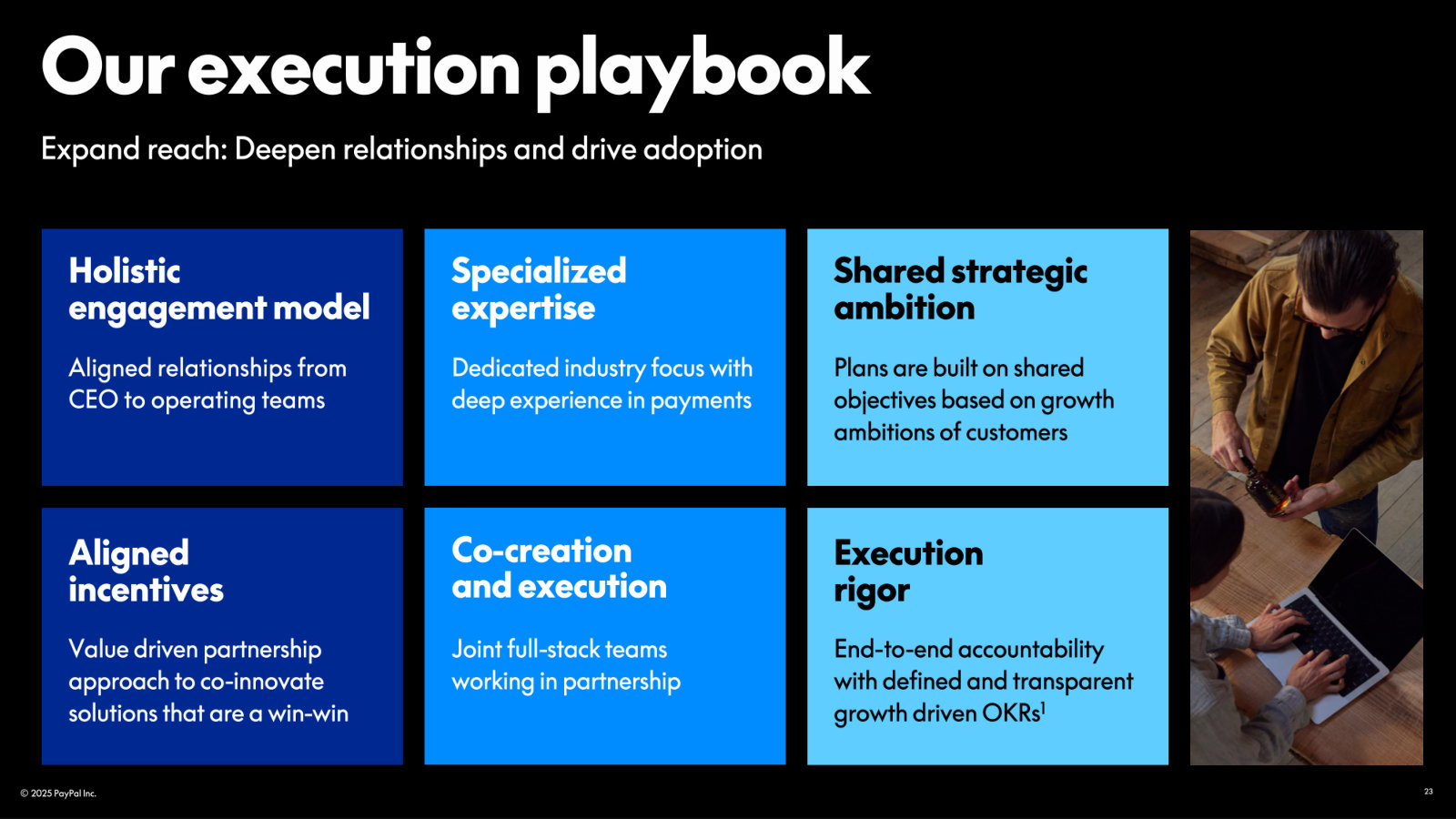 Our execution playbook

Expand reach: Deepen relationships and drive adoption

Holistic engagement model

Aligned relationships from CEO to operating teams

Specialized expertise

Dedicated industry focus with deep experience in payments

Shared strategic ambition

Plans are built on shared objectives based on growth ambitions of customers

Aligned incentives

Value driven partnership approach to co-innovate solutions that are a win-win

Co-creation and execution

Joint full-stack teams working in partnership

Execution rigor

End-to-end accountability with defined and transparent growth driven OKRs$^1$

© 2025 PayPal Inc.

23